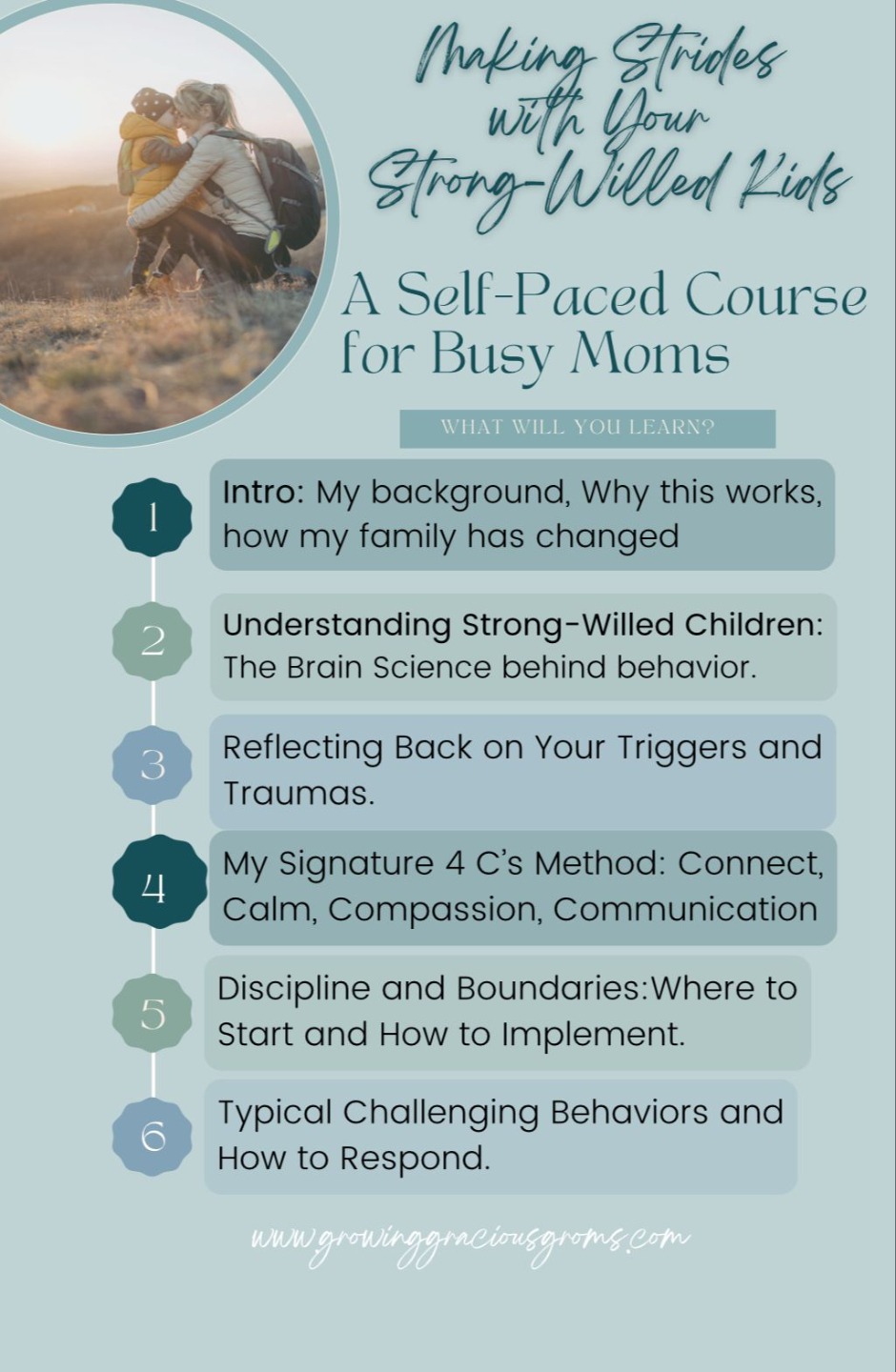 Making Strides with Your Strong-Willed Kids

A Self-Paced Course for Busy Moms

WHAT WILL YOU LEARN?

1
Intro: My background, Why this works, how my family has changed

2
Understanding Strong-Willed Children: The Brain Science behind behavior.

3
Reflecting Back on Your Triggers and Traumas.

4
My Signature 4 C's Method: Connect, Calm, Compassion, Communication

5
Discipline and Boundaries:Where to Start and How to Implement.

6
Typical Challenging Behaviors and How to Respond.

www.growinggraciousgroms.com